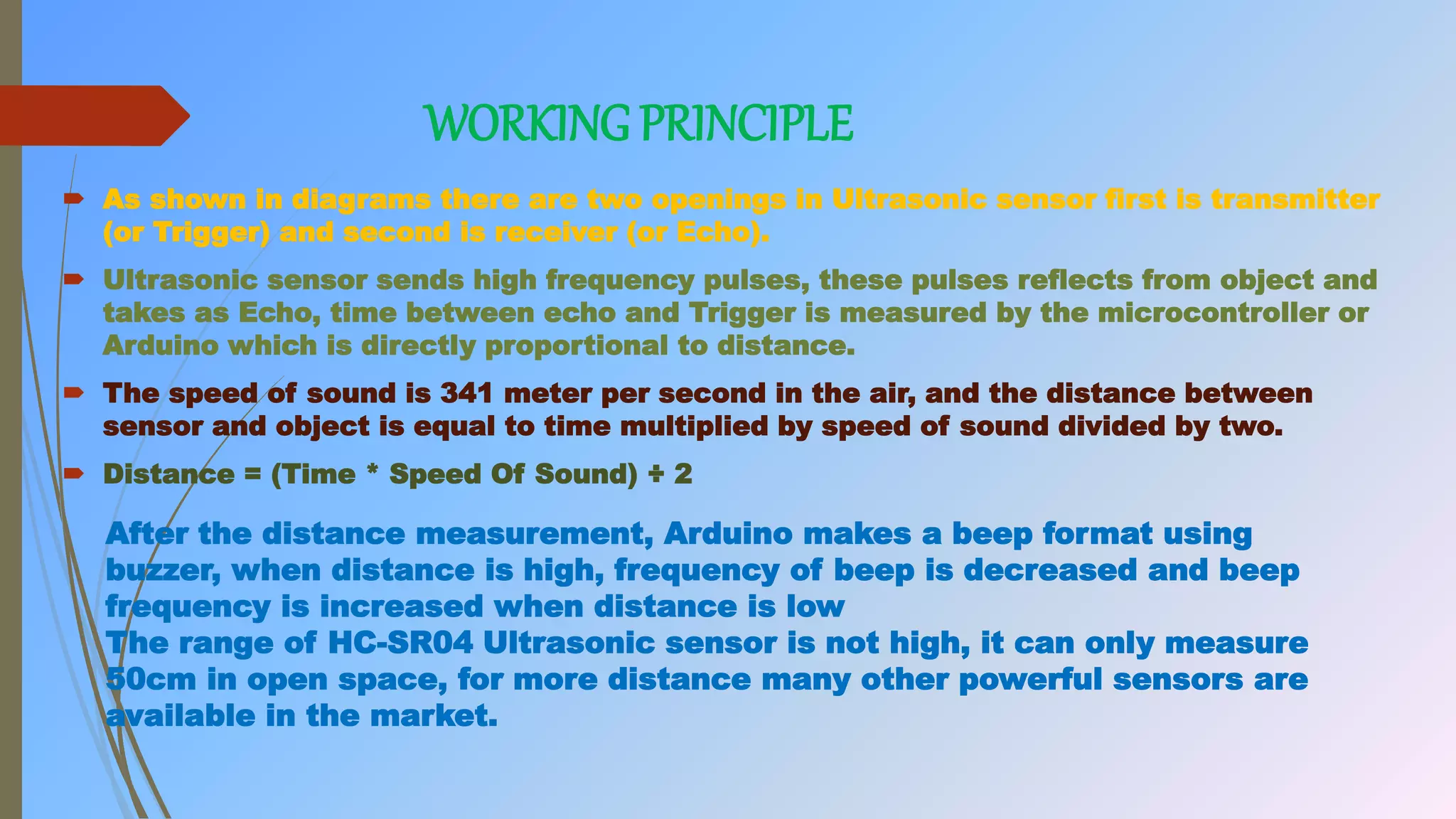 WORKING PRINCIPLE

As shown in diagrams there are two openings in Ultrasonic sensor first is transmitter (or Trigger) and second is receiver (or Echo).

Ultrasonic sensor sends high frequency pulses, these pulses reflects from object and takes as Echo, time between echo and Trigger is measured by the microcontroller or Arduino which is directly proportional to distance.

The speed of sound is 341 meter per second in the air, and the distance between sensor and object is equal to time multiplied by speed of sound divided by two.

Distance = (Time * Speed Of Sound) ÷ 2

After the distance measurement, Arduino makes a beep format using buzzer, when distance is high, frequency of beep is decreased and beep frequency is increased when distance is low
The range of HC-SR04 Ultrasonic sensor is not high, it can only measure 50cm in open space, for more distance many other powerful sensors are available in the market.